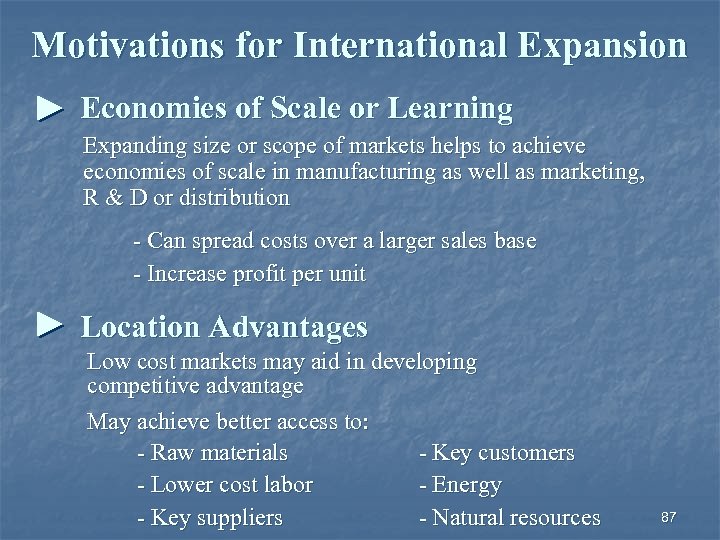 Motivations for International Expansion

► Economies of Scale or Learning

Expanding size or scope of markets helps to achieve economies of scale in manufacturing as well as marketing, R & D or distribution

- Can spread costs over a larger sales base
- Increase profit per unit

► Location Advantages

Low cost markets may aid in developing competitive advantage

May achieve better access to:

- Raw materials
- Lower cost labor
- Key suppliers

- Key customers
- Energy
- Natural resources

87